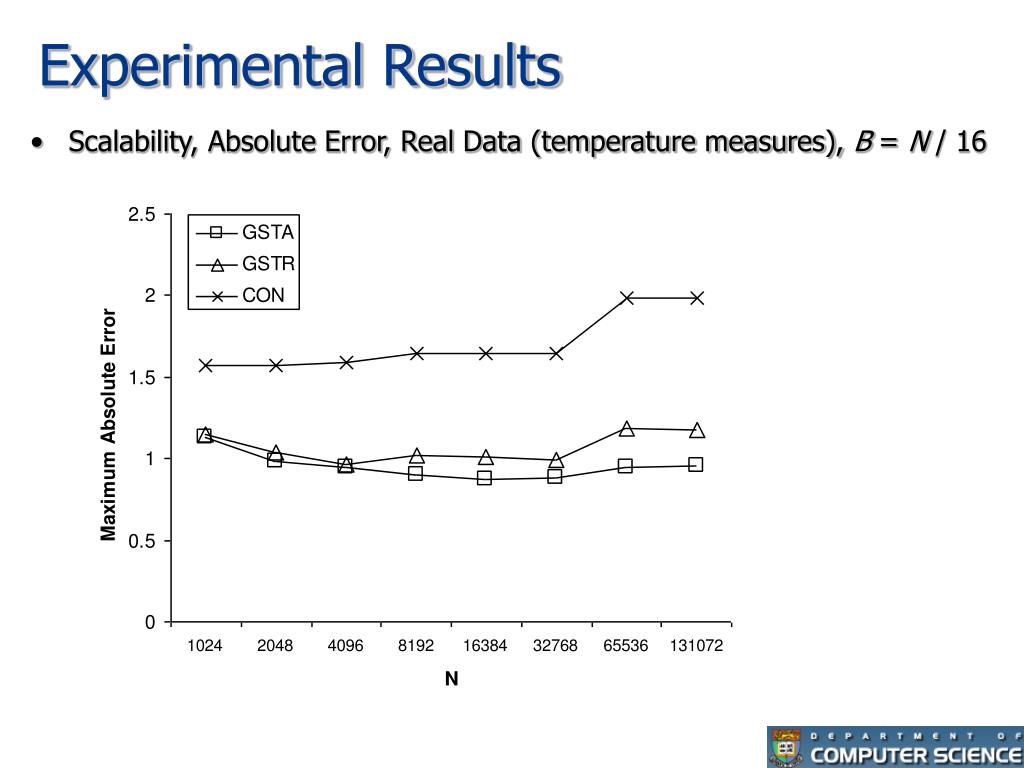 Experimental Results

• Scalability, Absolute Error, Real Data (temperature measures), $B = N / 16$

GSTA
GSTR
CON

Maximum Absolute Error

2.5
2
1.5
1
0.5
0

1024
2048
4096
8192
16384
32768
65536
131072

N

DEPARTMENT OF
COMPUTER SCIENCE